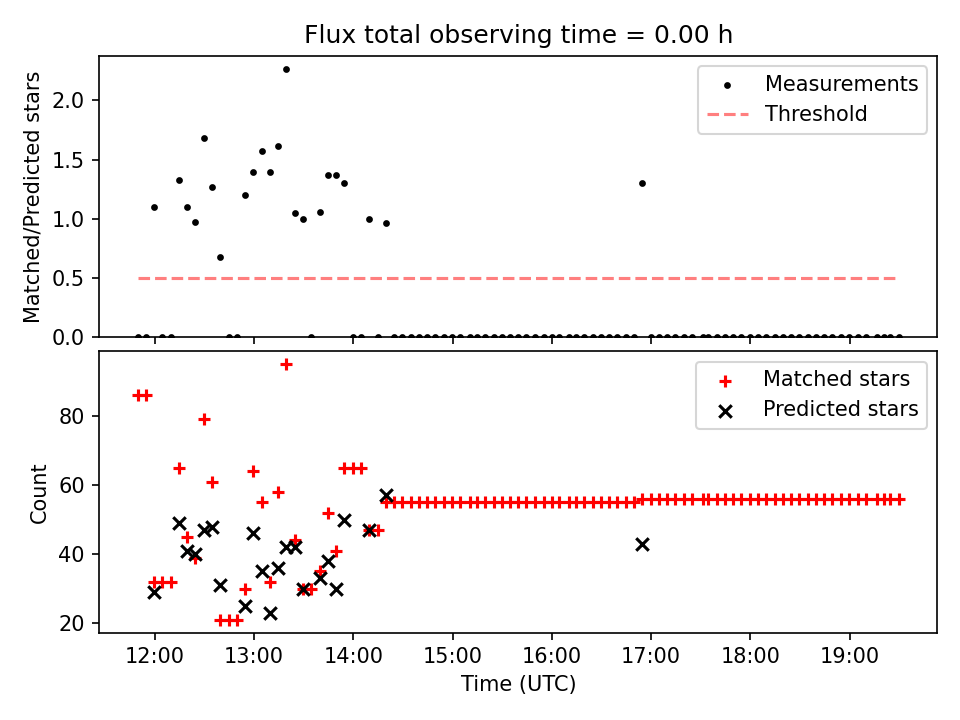 Flux total observing time = 0.00 h

Matched/Predicted stars

2.0
1.5
1.0
0.5
0.0

Measurements
Threshold

Count

80
60
40
20

Matched stars
Predicted stars

12:00
13:00
14:00
15:00
16:00
17:00
18:00
19:00

Time (UTC)